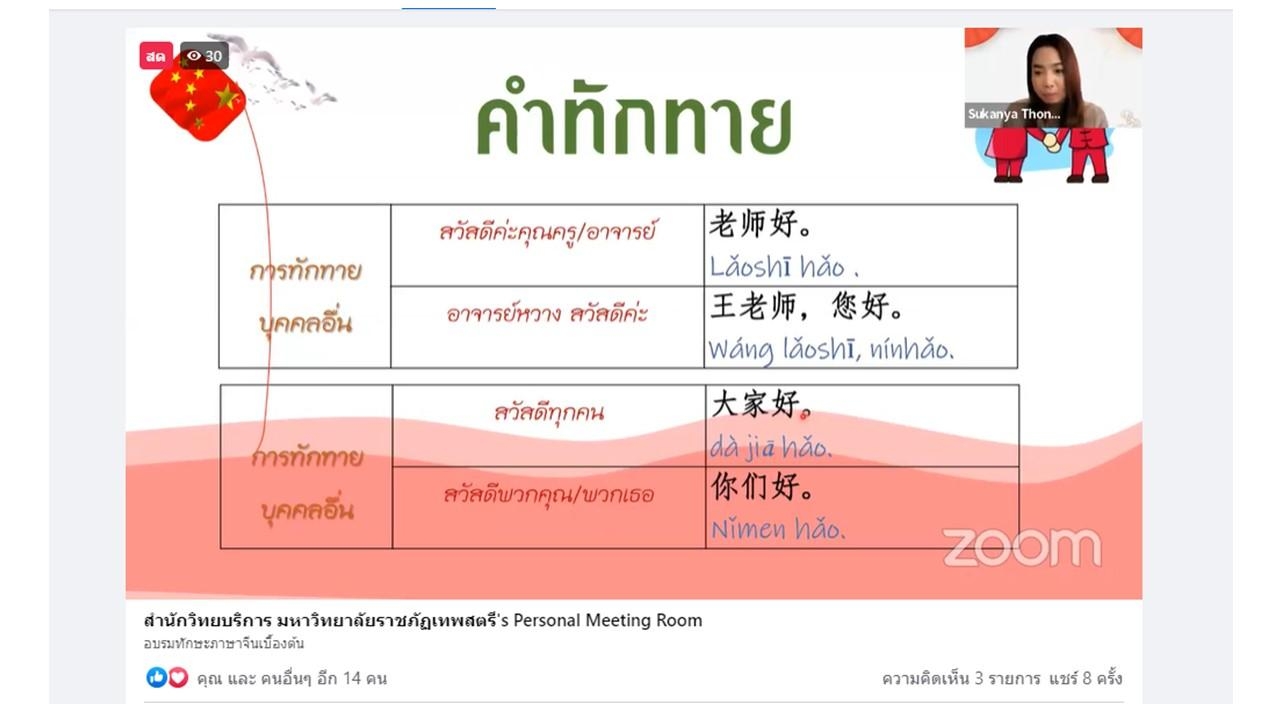 สด 30

Sukanya Thon...

คำทักทาย

| การทักทาย บุคคลอื่น | สวัสดีค่ะคุณครู/อาจารย์ | 老师好。 Lǎoshī hǎo . |
|---|---|---|
| | อาจารย์หวาง สวัสดีค่ะ | 王老师，您好。 Wáng lǎoshī, nínhǎo. |

| การทักทาย บุคคลอื่น | สวัสดีทุกคน | 大家好。 dà jiā hǎo. |
|---|---|---|
| | สวัสดีพวกคุณ/พวกเธอ | 你们好。 Nǐmen hǎo. |

zoom

สำนักวิทยบริการ มหาวิทยาลัยราชภัฏเทพสตรี's Personal Meeting Room
อบรมทักษะภาษาจีนเบื้องต้น

คุณ และ คนอื่นๆ อีก 14 คน
ความคิดเห็น 3 รายการ แชร์ 8 ครั้ง